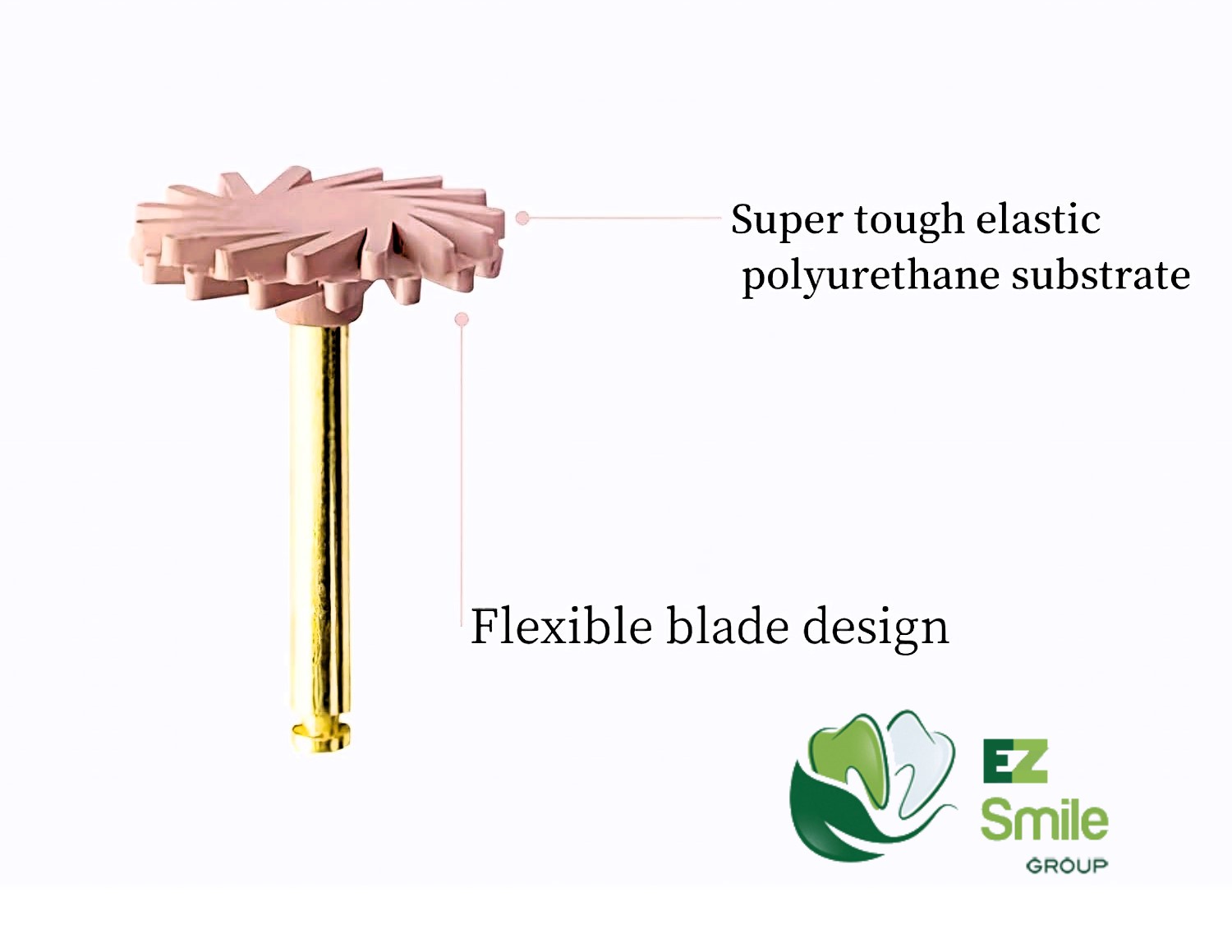 Super tough elastic polyurethane substrate

Flexible blade design

EZ Smile GROUP